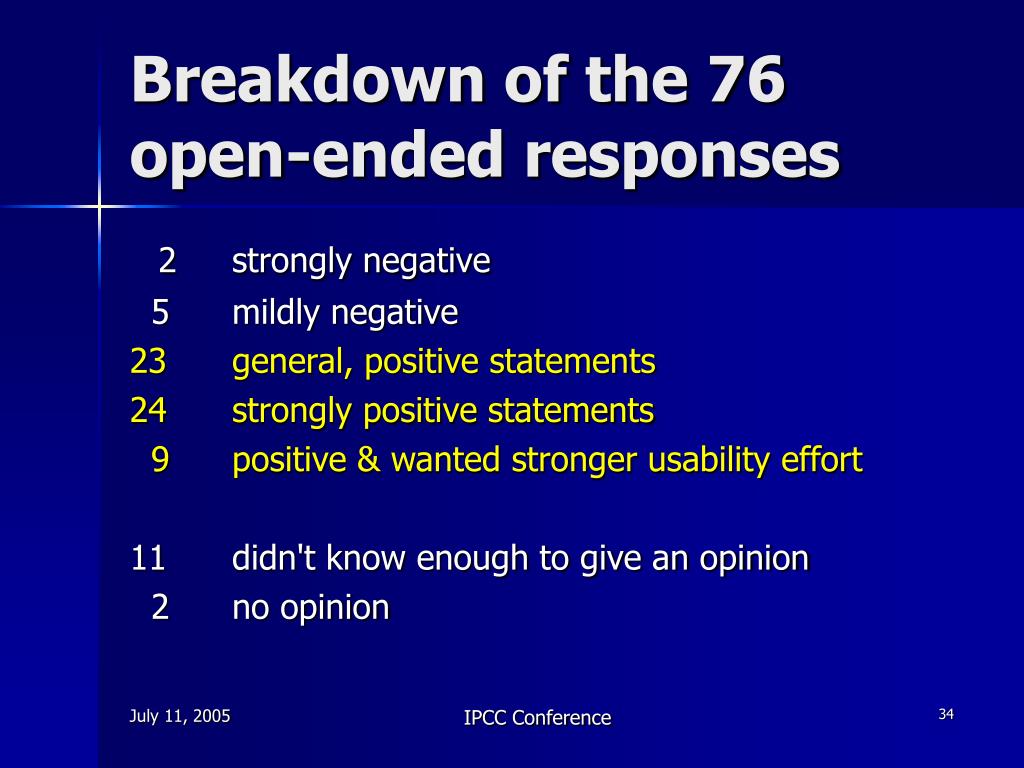 Breakdown of the 76 open-ended responses

2 strongly negative
5 mildly negative
23 general, positive statements
24 strongly positive statements
9 positive & wanted stronger usability effort

11 didn't know enough to give an opinion
2 no opinion

July 11, 2005

IPCC Conference

34